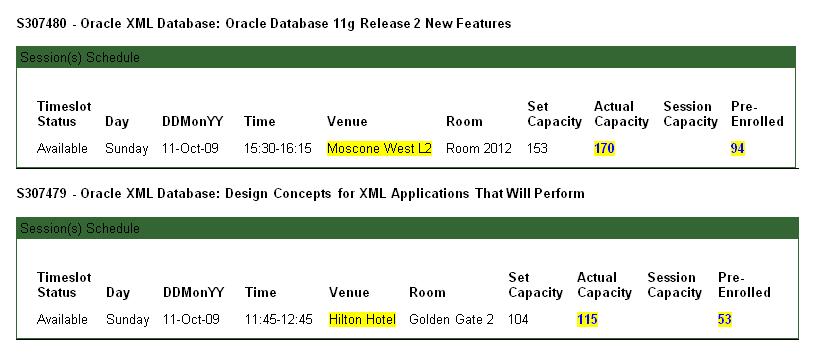 S307480 - Oracle XML Database: Oracle Database 11g Release 2 New Features

Session(s) Schedule

| Timeslot Status | Day | DDMonYY | Time | Venue | Room | Set Capacity | Actual Capacity | Session Capacity | Pre-Enrolled |
|---|---|---|---|---|---|---|---|---|---|
| Available | Sunday | 11-Oct-09 | 15:30-16:15 | Moscone West L2 | Room 2012 | 153 | 170 | | 94 |

S307479 - Oracle XML Database: Design Concepts for XML Applications That Will Perform

Session(s) Schedule

| Timeslot Status | Day | DDMonYY | Time | Venue | Room | Set Capacity | Actual Capacity | Session Capacity | Pre-Enrolled |
|---|---|---|---|---|---|---|---|---|---|
| Available | Sunday | 11-Oct-09 | 11:45-12:45 | Hilton Hotel | Golden Gate 2 | 104 | 115 | | 53 |